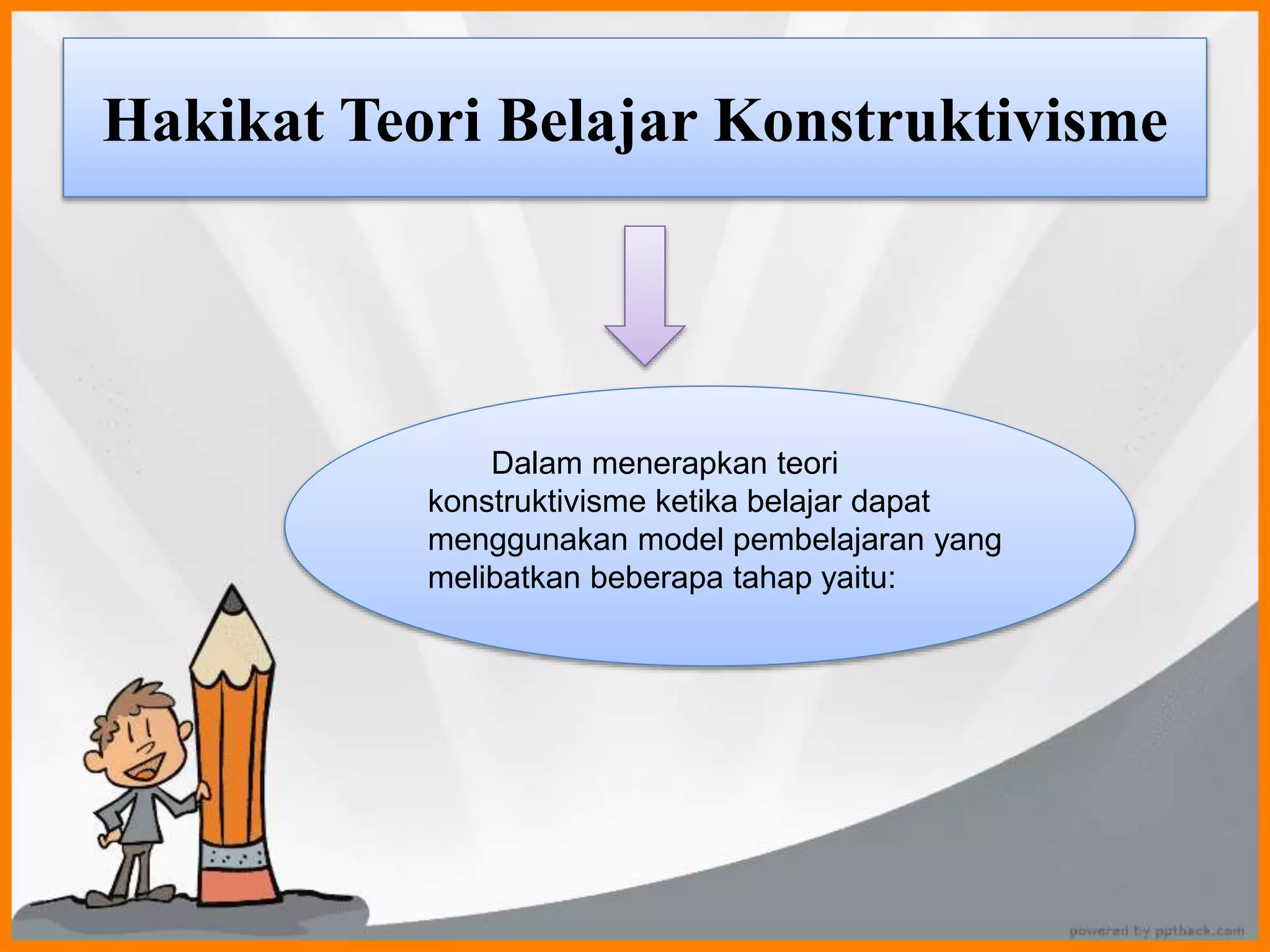 Hakikat Teori Belajar Konstruktivisme

Dalam menerapkan teori konstruktivisme ketika belajar dapat menggunakan model pembelajaran yang melibatkan beberapa tahap yaitu:

powered by pptback.com